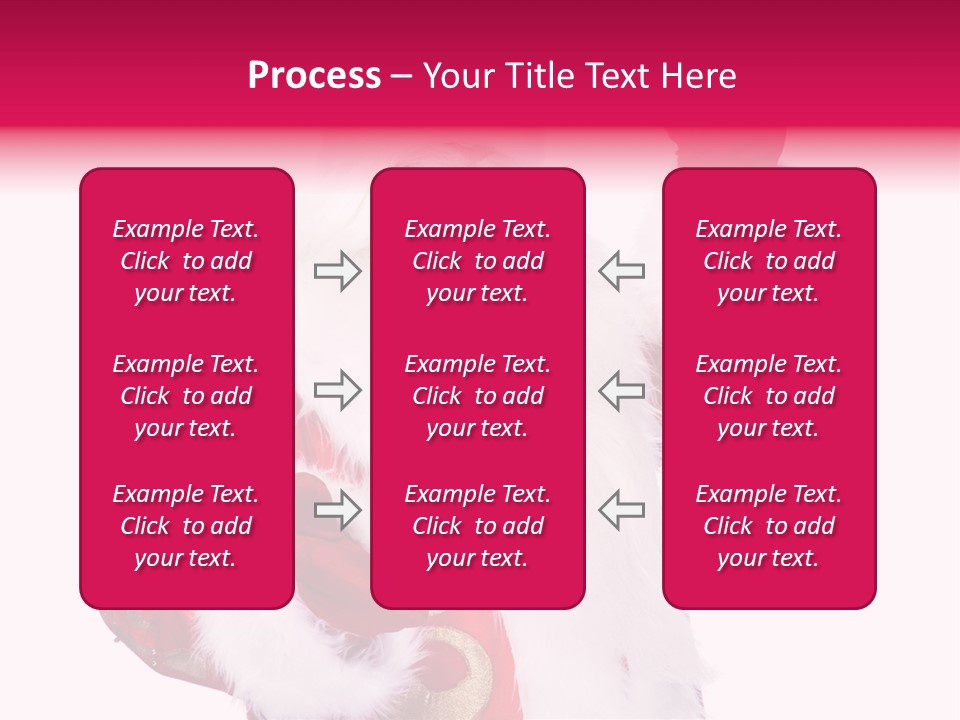 Process – Your Title Text Here

Example Text. Click to add your text.

Example Text. Click to add your text.

Example Text. Click to add your text.

Example Text. Click to add your text.

Example Text. Click to add your text.

Example Text. Click to add your text.

Example Text. Click to add your text.

Example Text. Click to add your text.

Example Text. Click to add your text.